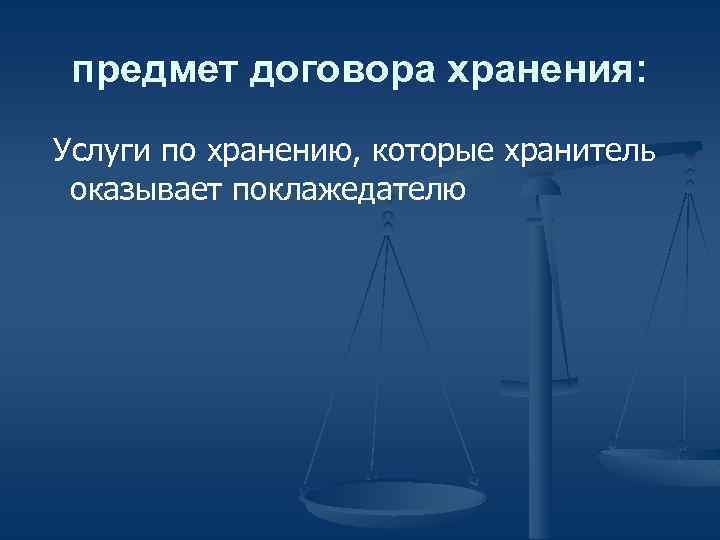 предмет договора хранения:

Услуги по хранению, которые хранитель оказывает поклажедателю